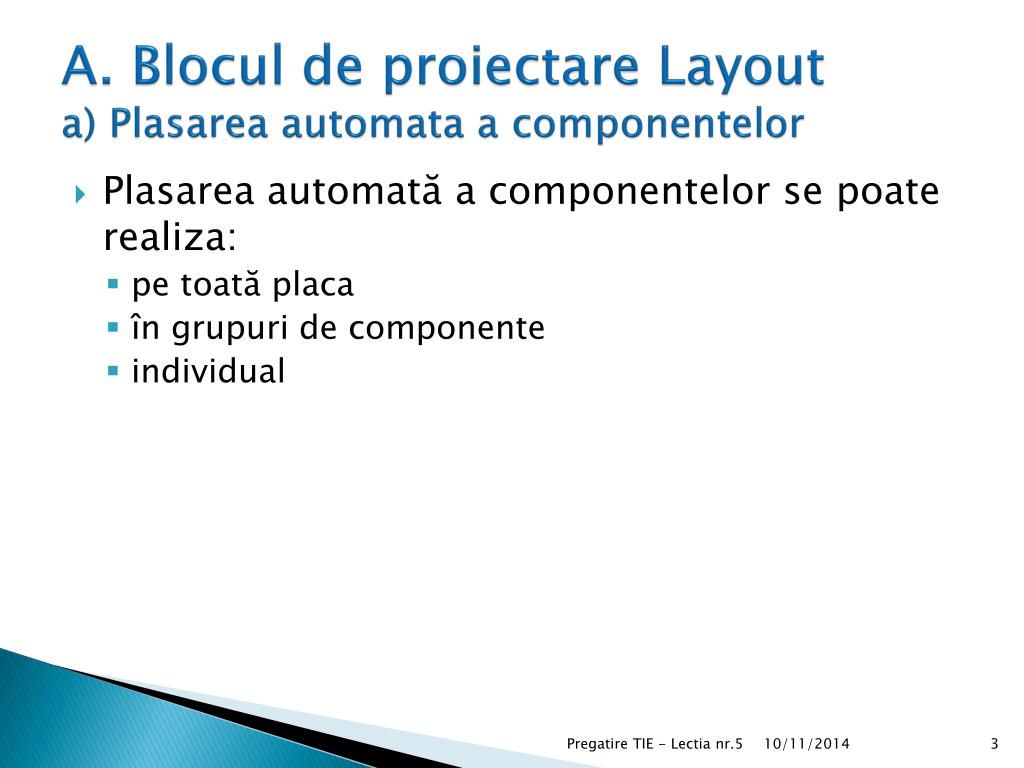 A. Blocul de proiectare Layout
a) Plasarea automata a componentelor

Plasarea automată a componentelor se poate realiza:

pe toată placa
în grupuri de componente
individual

Pregatire TIE - Lectia nr.5 10/11/2014 3